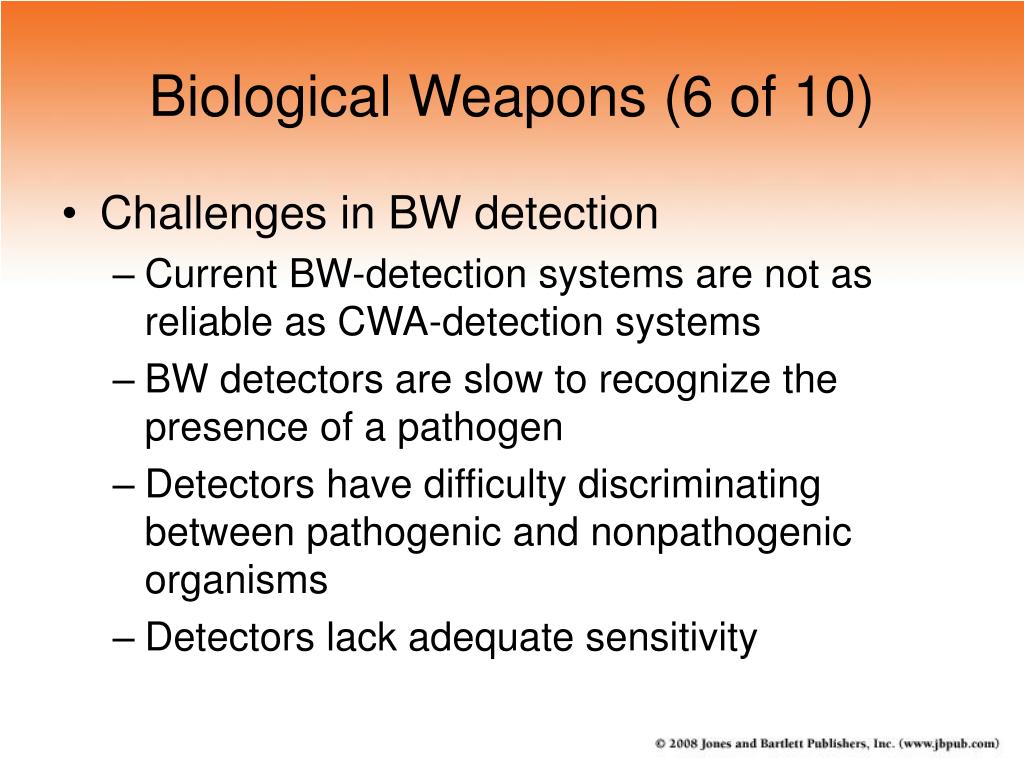 Biological Weapons (6 of 10)

• Challenges in BW detection
– Current BW-detection systems are not as reliable as CWA-detection systems
– BW detectors are slow to recognize the presence of a pathogen
– Detectors have difficulty discriminating between pathogenic and nonpathogenic organisms
– Detectors lack adequate sensitivity

© 2008 Jones and Bartlett Publishers, Inc. (www.jbpub.com)